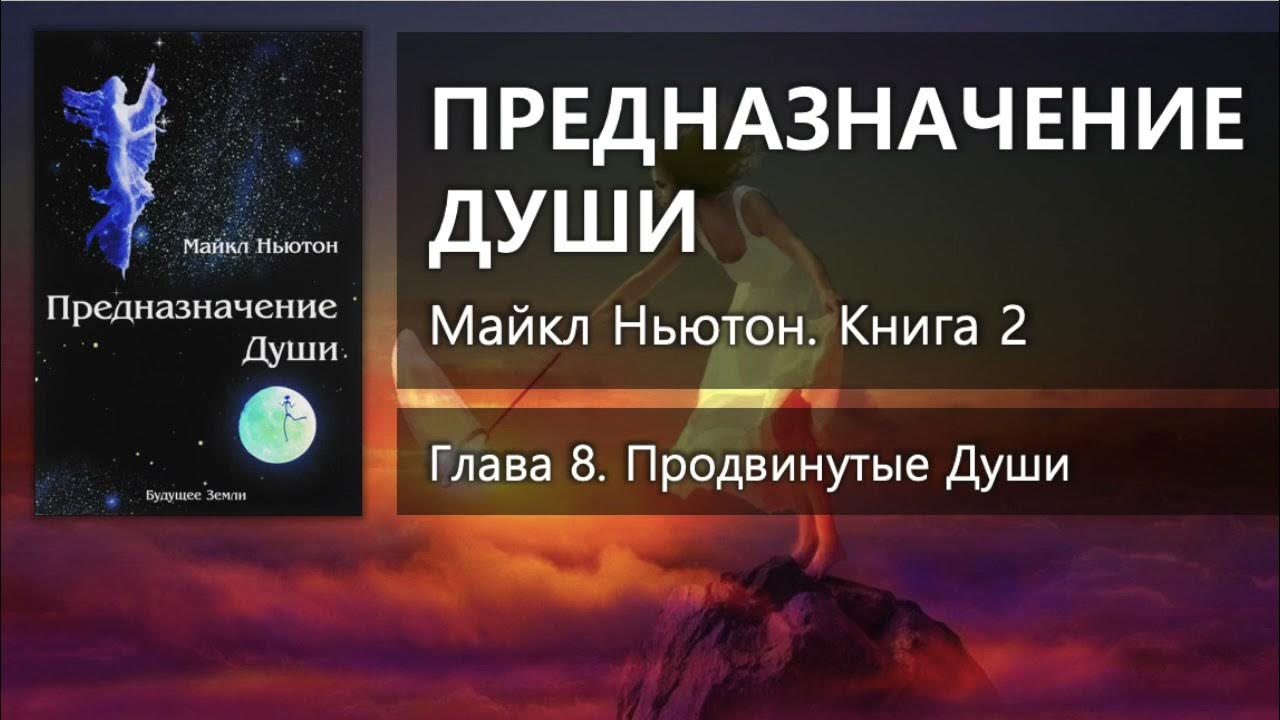 Майкл Ньютон

Предназначение Души

Будущее Земли

ПРЕДНАЗНАЧЕНИЕ ДУШИ

Майкл Ньютон. Книга 2

Глава 8. Продвинутые Души